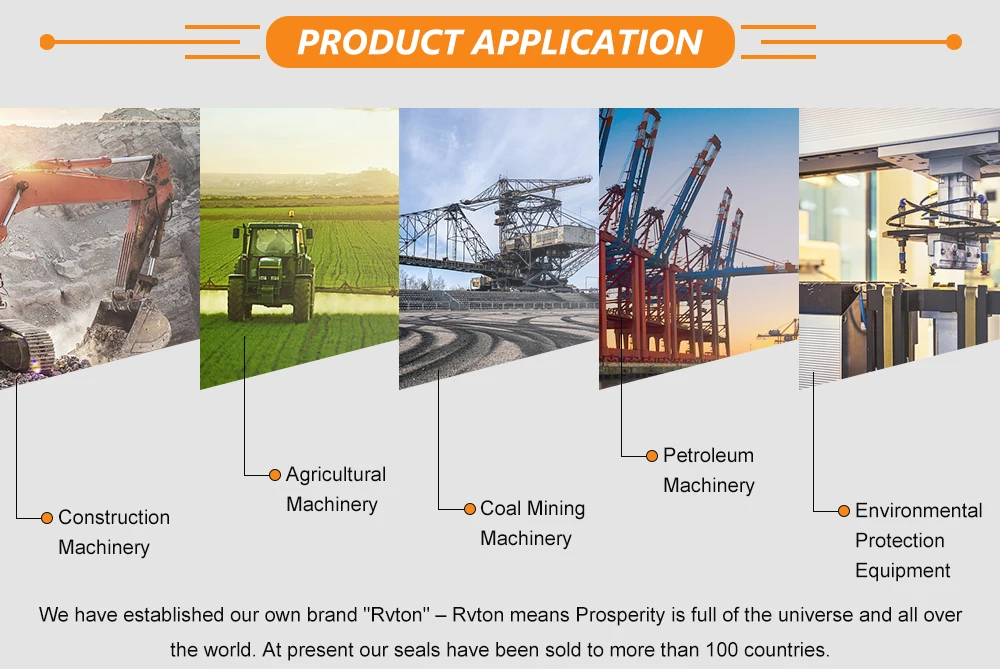 PRODUCT APPLICATION

Construction Machinery

Agricultural Machinery

Coal Mining Machinery

Petroleum Machinery

Environmental Protection Equipment

We have established our own brand "Rvton" – Rvton means Prosperity is full of the universe and all over the world. At present our seals have been sold to more than 100 countries.